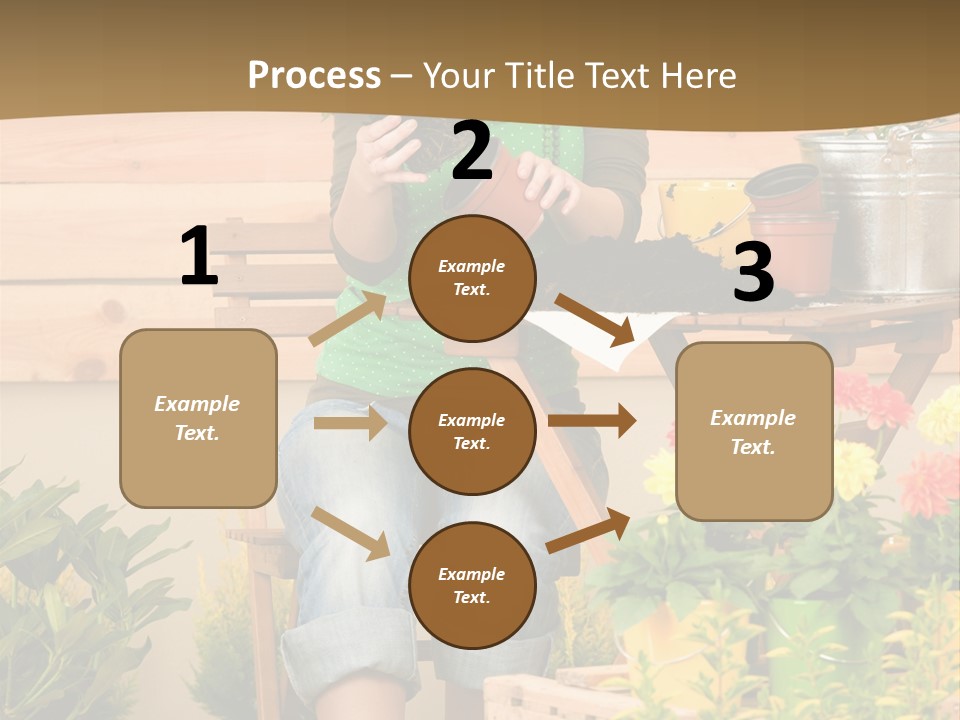 Process – Your Title Text Here

1

Example Text.

2

Example Text.

Example Text.

Example Text.

3

Example Text.